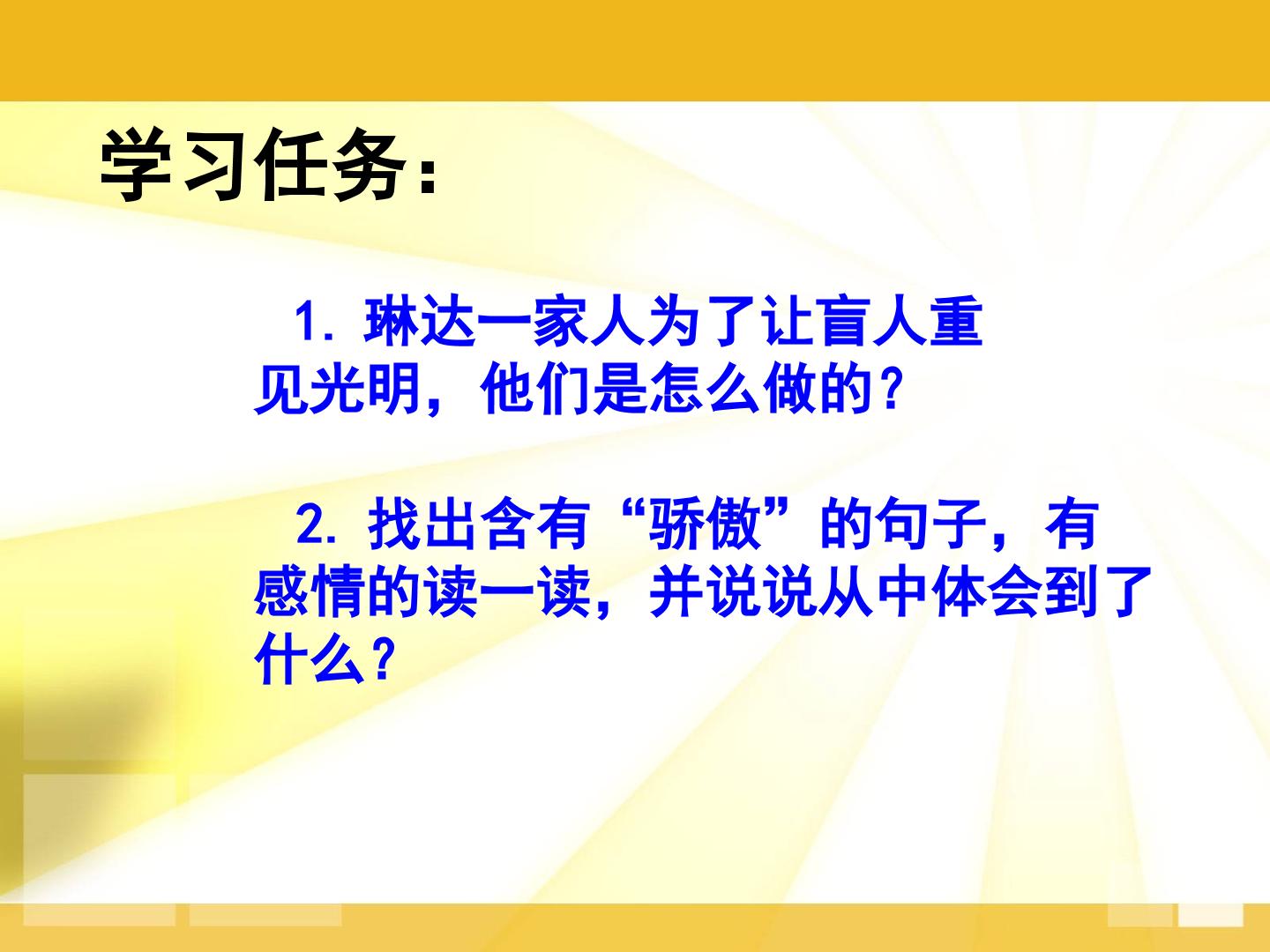 学习任务：

1.琳达一家人为了让盲人重见光明，他们是怎么做的？

2.找出含有“骄傲”的句子，有感情的读一读，并说说从中体会到了什么？